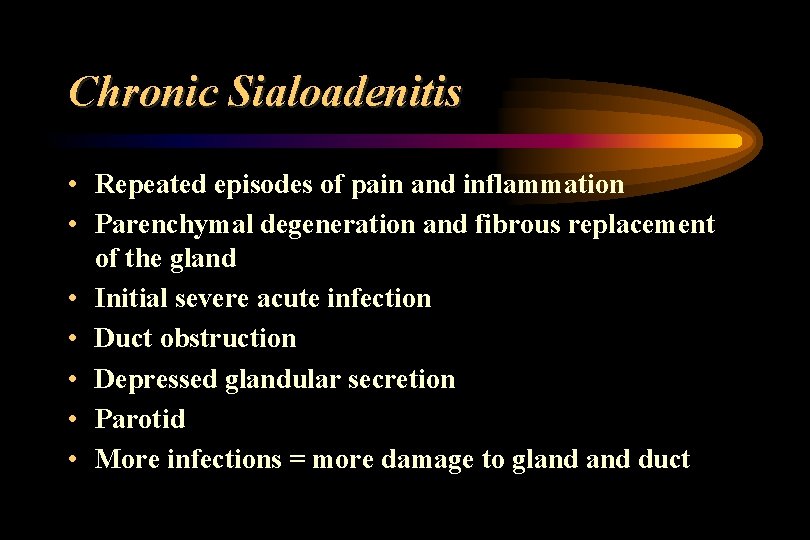 Chronic Sialoadenitis

• Repeated episodes of pain and inflammation
• Parenchymal degeneration and fibrous replacement of the gland
• Initial severe acute infection
• Duct obstruction
• Depressed glandular secretion
• Parotid
• More infections = more damage to gland and duct